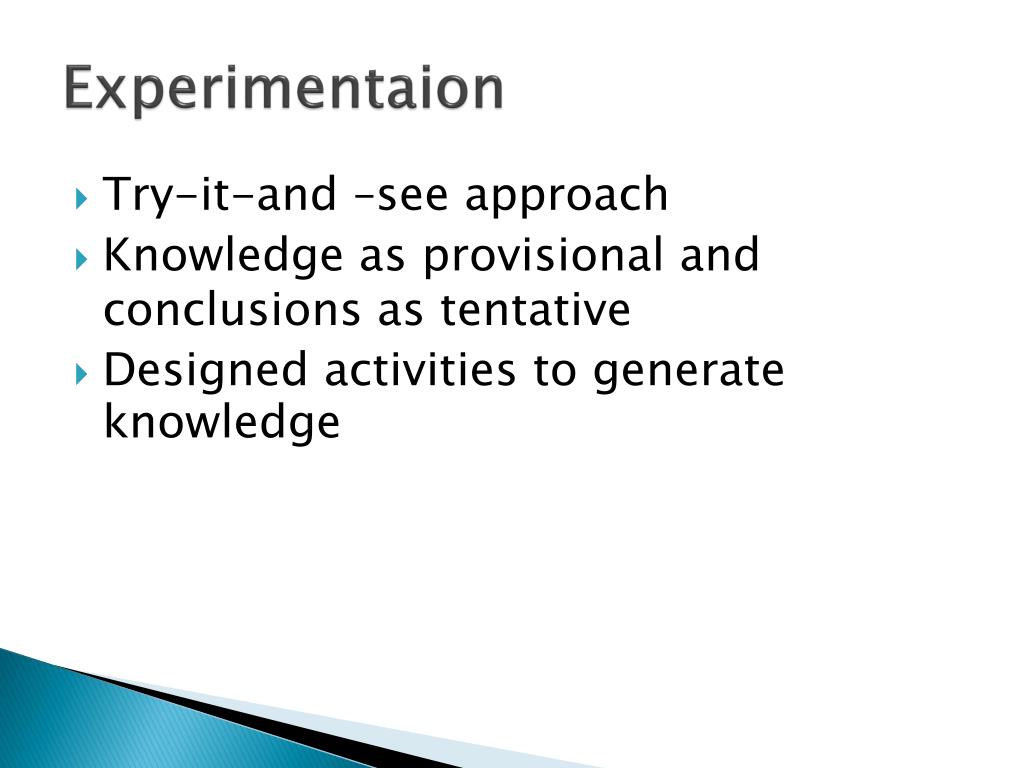 Experimentaion

Try-it-and –see approach
Knowledge as provisional and conclusions as tentative
Designed activities to generate knowledge